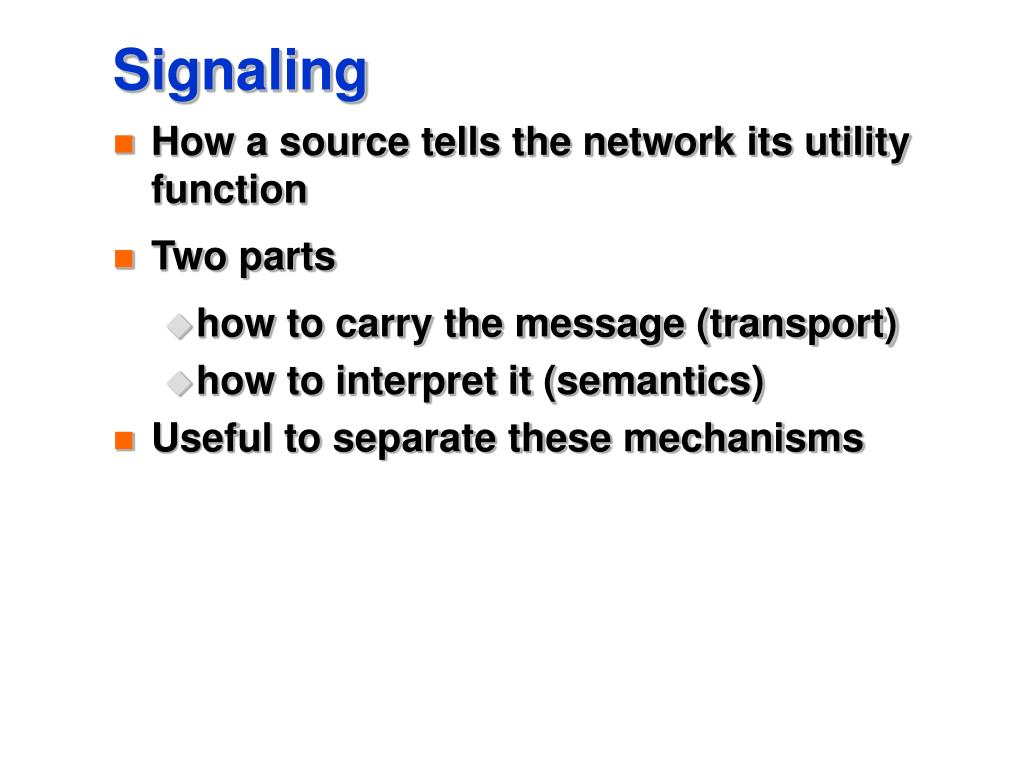 Signaling

How a source tells the network its utility function

Two parts

how to carry the message (transport)

how to interpret it (semantics)

Useful to separate these mechanisms